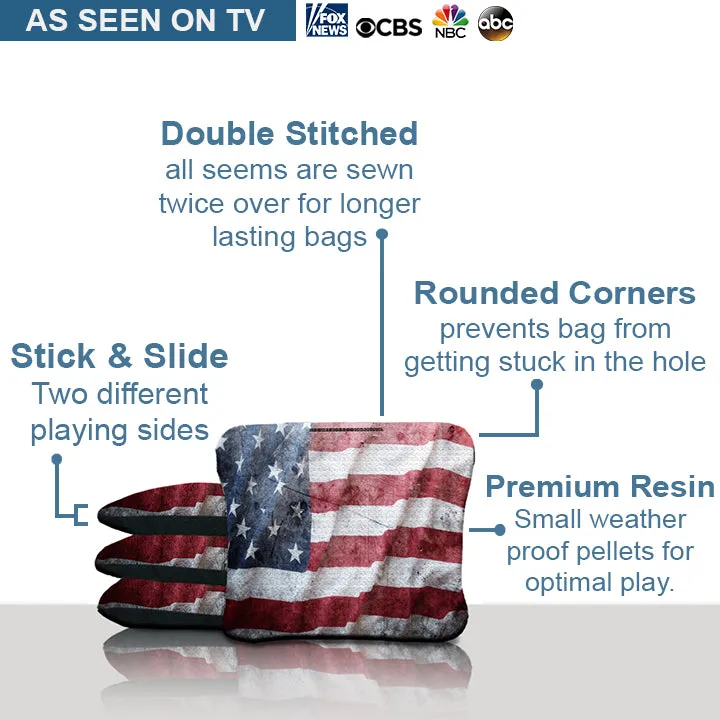 AS SEEN ON TV

FOX NEWS CBS NBC abc

Double Stitched
all seems are sewn twice over for longer lasting bags

Rounded Corners
prevents bag from getting stuck in the hole

Stick & Slide
Two different playing sides

Premium Resin
Small weather proof pellets for optimal play.